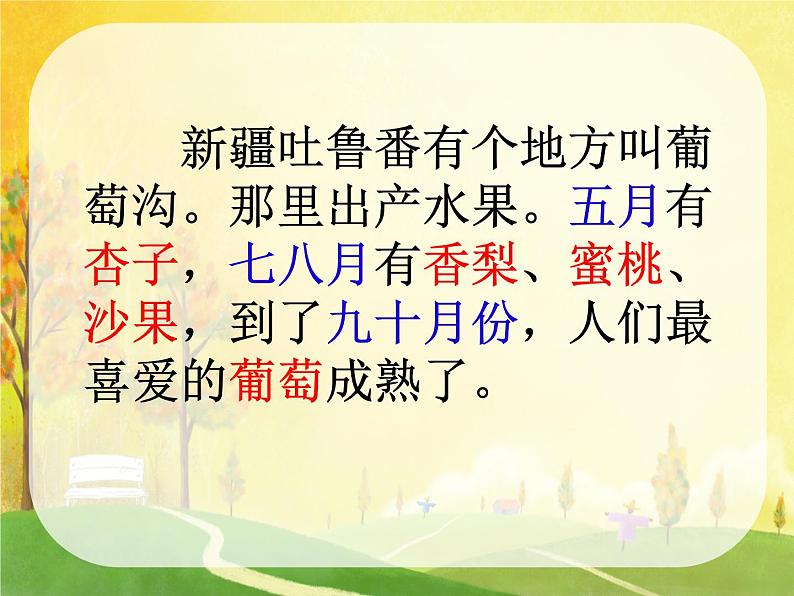 新疆吐鲁番有个地方叫葡萄沟。那里出产水果。五月有杏子，七八月有香梨、蜜桃、沙果，到了九十月份，人们最喜爱的葡萄成熟了。